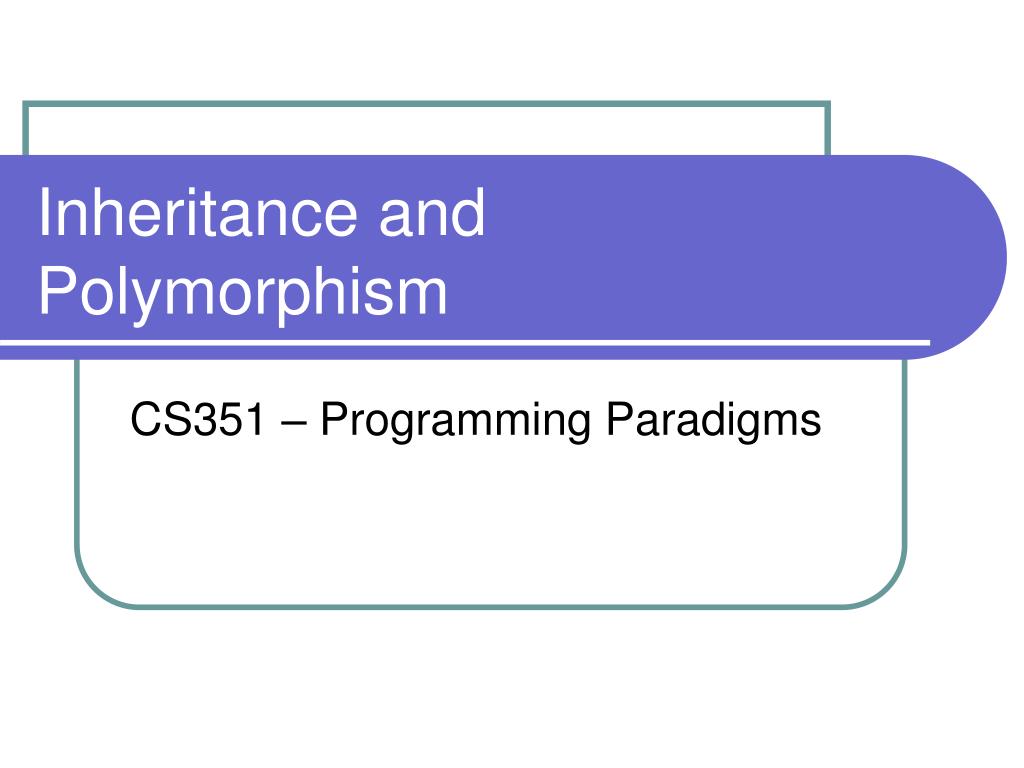 Inheritance and Polymorphism

CS351 – Programming Paradigms